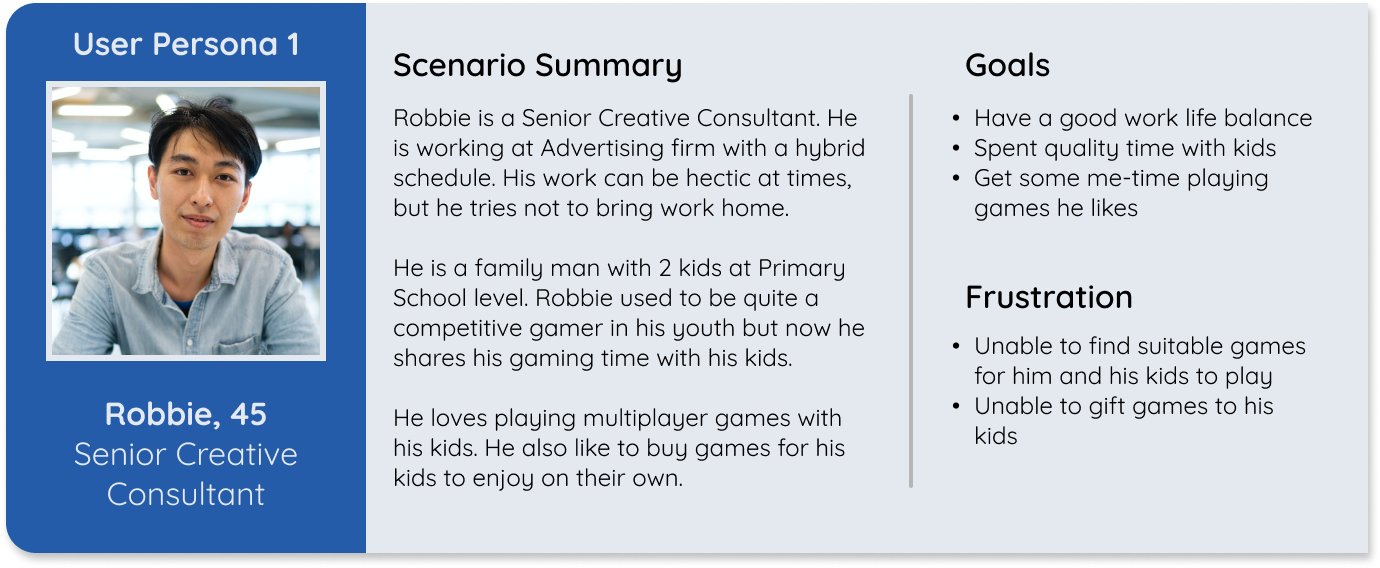 User Persona 1

Robbie, 45
Senior Creative Consultant

Scenario Summary

Robbie is a Senior Creative Consultant. He is working at Advertising firm with a hybrid schedule. His work can be hectic at times, but he tries not to bring work home.

He is a family man with 2 kids at Primary School level. Robbie used to be quite a competitive gamer in his youth but now he shares his gaming time with his kids.

He loves playing multiplayer games with his kids. He also like to buy games for his kids to enjoy on their own.

Goals

• Have a good work life balance
• Spent quality time with kids
• Get some me-time playing games he likes

Frustration

• Unable to find suitable games for him and his kids to play
• Unable to gift games to his kids